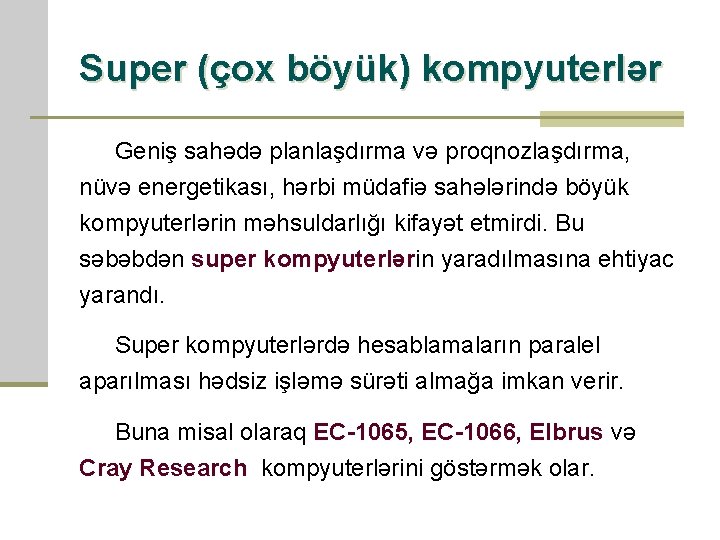 Super (çox böyük) kompyuterlər

Geniş sahədə planlaşdırma və proqnozlaşdırma, nüvə energetikası, hərbi müdafiə sahələrində böyük kompyuterlərin məhsuldarlığı kifayət etmirdi. Bu səbəbdən super kompyuterlərin yaradılmasına ehtiyac yarandı.

Super kompyuterlərdə hesablamaların paralel aparılması hədsiz işləmə sürəti almağa imkan verir.

Buna misal olaraq EC-1065, EC-1066, Elbrus və Cray Research kompyuterlərini göstərmək olar.